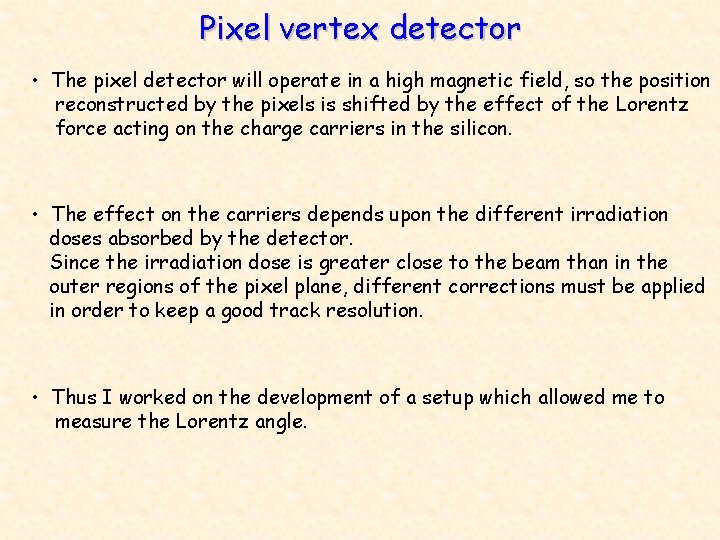 Pixel vertex detector

• The pixel detector will operate in a high magnetic field, so the position reconstructed by the pixels is shifted by the effect of the Lorentz force acting on the charge carriers in the silicon.

• The effect on the carriers depends upon the different irradiation doses absorbed by the detector.
Since the irradiation dose is greater close to the beam than in the outer regions of the pixel plane, different corrections must be applied in order to keep a good track resolution.

• Thus I worked on the development of a setup which allowed me to measure the Lorentz angle.